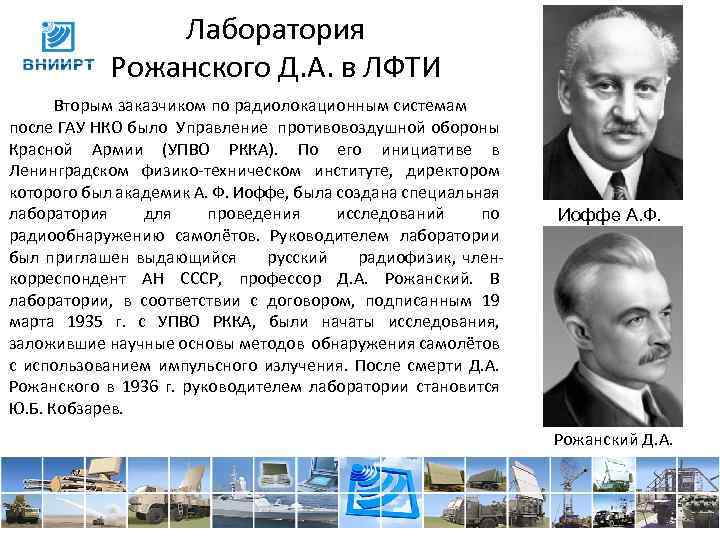 ВНИИРТ

Лаборатория
Рожанского Д.А. в ЛФТИ

Вторым заказчиком по радиолокационным системам после ГАУ НКО было Управление противовоздушной обороны Красной Армии (УПВО РККА). По его инициативе в Ленинградском физико-техническом институте, директором которого был академик А. Ф. Иоффе, была создана специальная лаборатория для проведения исследований по радиообнаружению самолётов. Руководителем лаборатории был приглашен выдающийся русский радиофизик, член-корреспондент АН СССР, профессор Д.А. Рожанский. В лаборатории, в соответствии с договором, подписанным 19 марта 1935 г. с УПВО РККА, были начаты исследования, заложившие научные основы методов обнаружения самолётов с использованием импульсного излучения. После смерти Д.А. Рожанского в 1936 г. руководителем лаборатории становится Ю.Б. Кобзарев.

Иоффе А.Ф.

Рожанский Д.А.